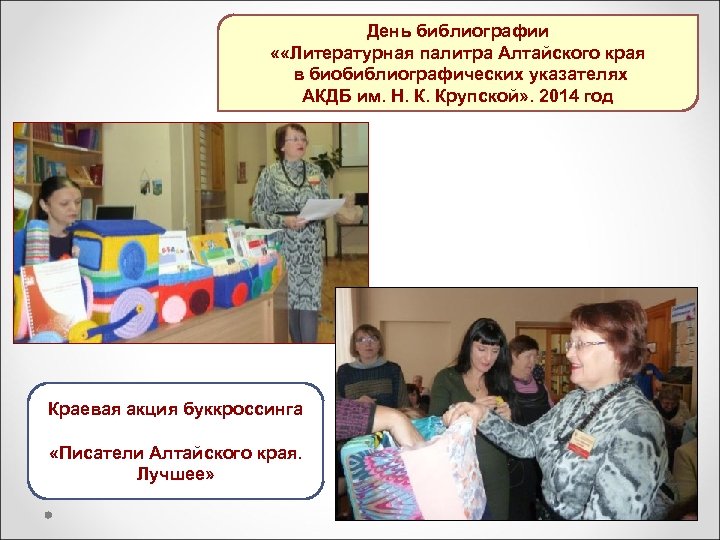 День библиографии
««Литературная палитра Алтайского края в биобиблиографических указателях АКДБ им. Н. К. Крупской». 2014 год

Краевая акция буккроссинга

«Писатели Алтайского края. Лучшее»